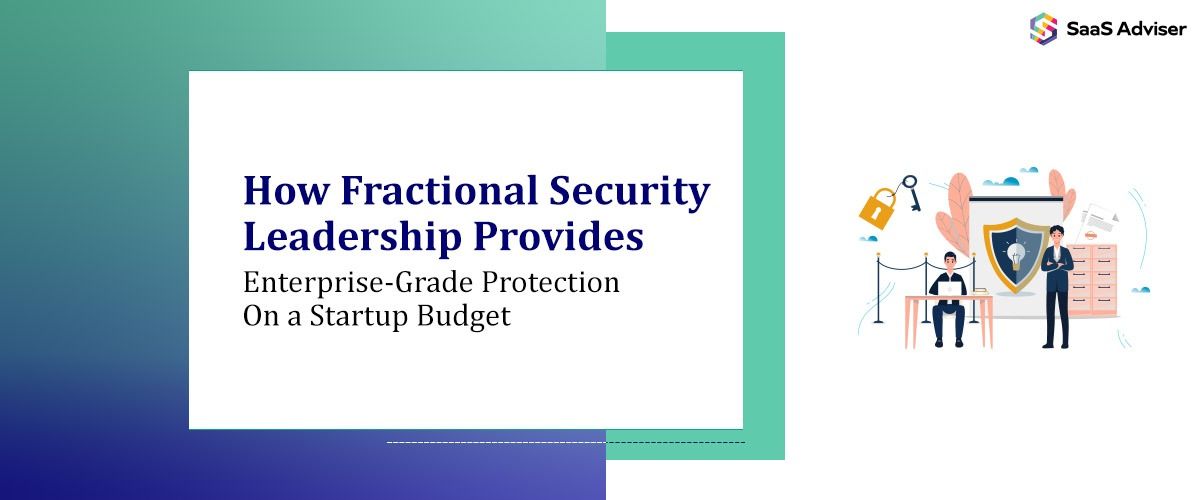 SaaS Adviser

How Fractional Security Leadership Provides
Enterprise-Grade Protection On a Startup Budget